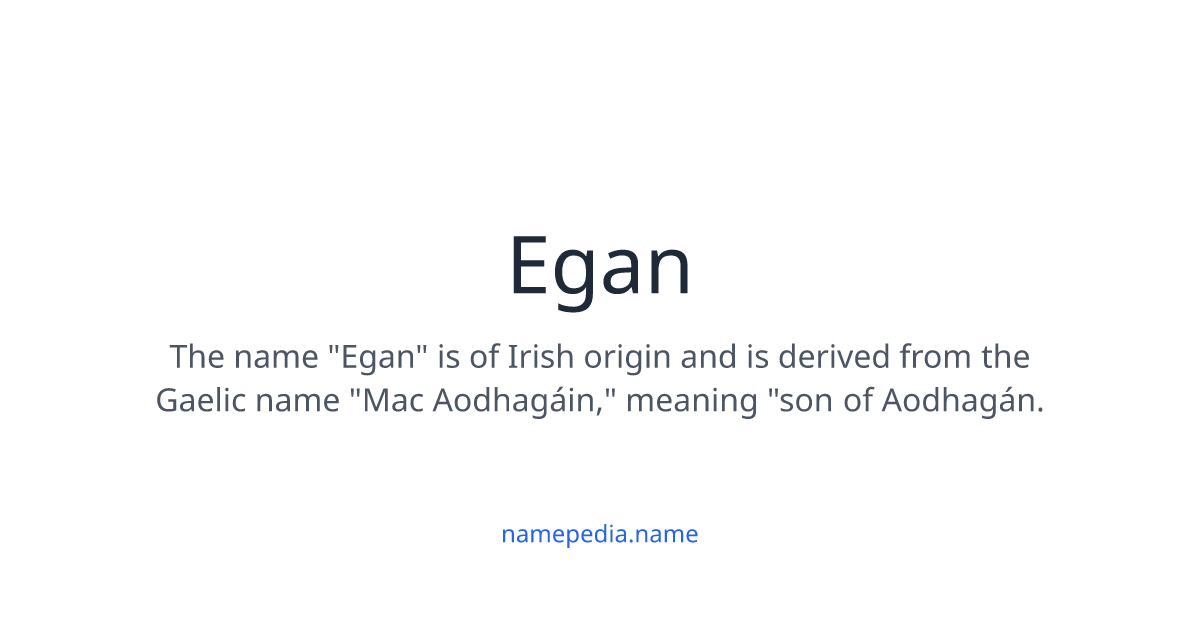 Egan

The name "Egan" is of Irish origin and is derived from the Gaelic name "Mac Aodhagáin," meaning "son of Aodhagán.

namepedia.name